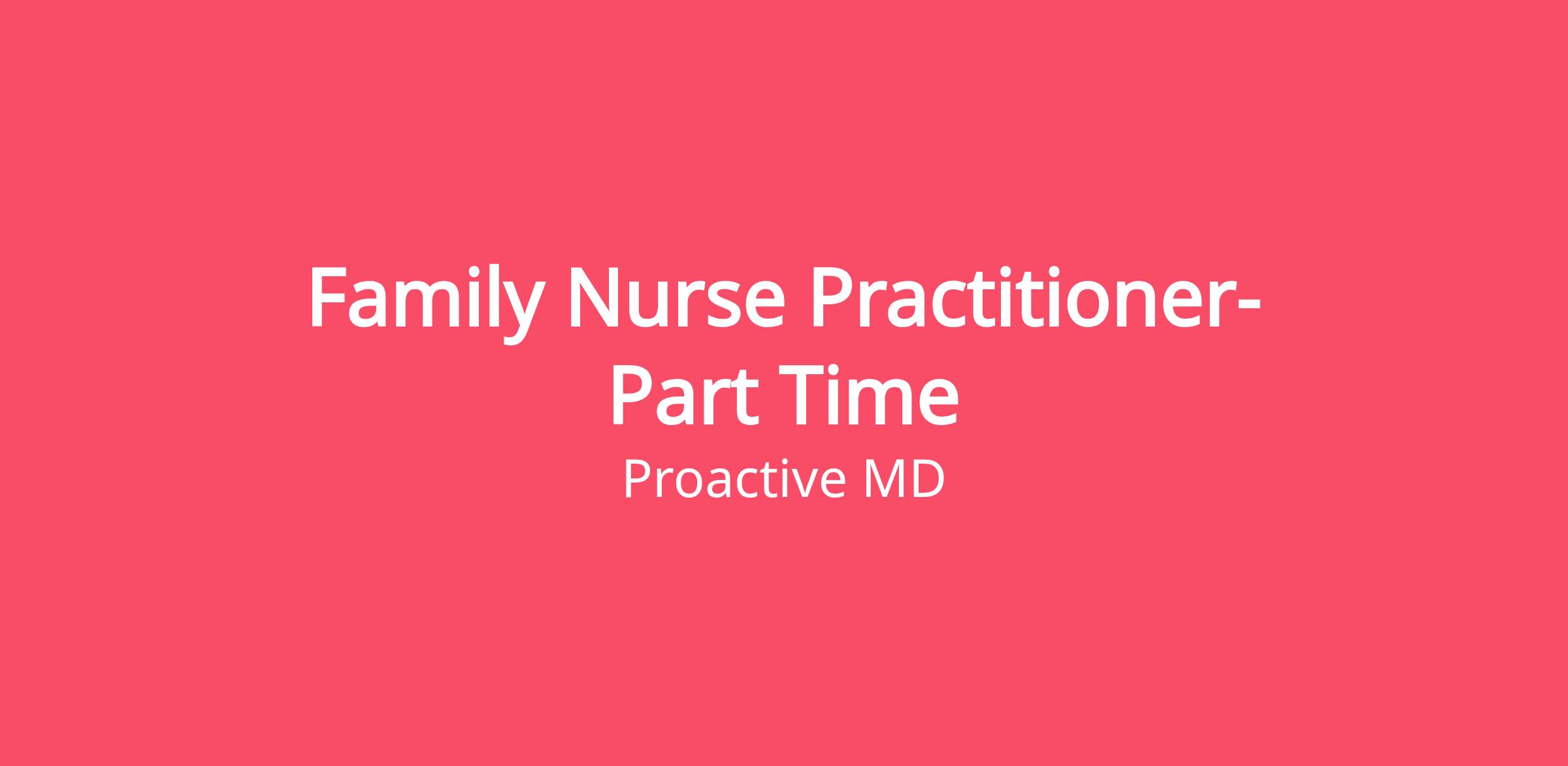 Family Nurse Practitioner- Part Time

Proactive MD